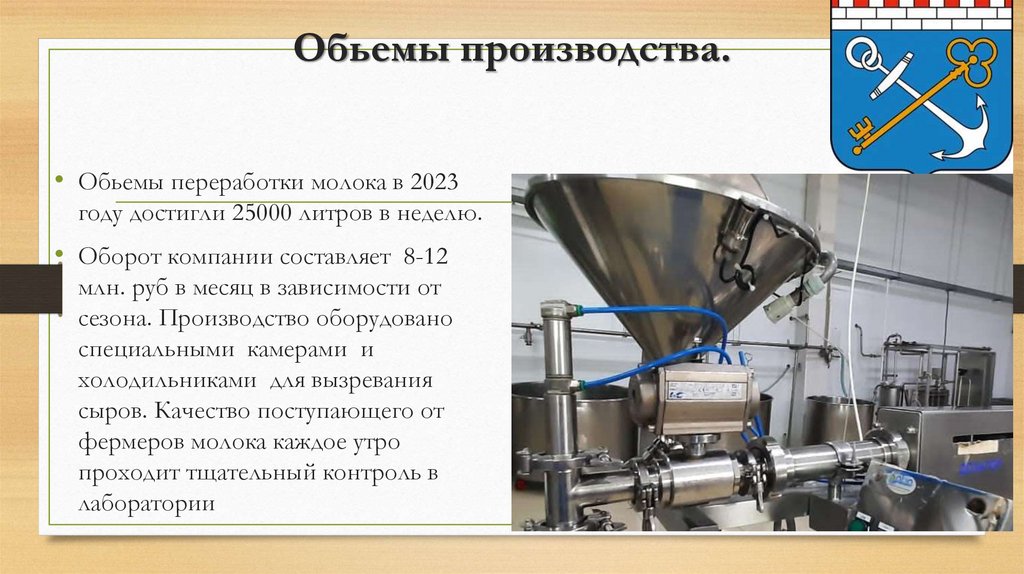 Обьемы производства.

• Обьемы переработки молока в 2023 году достигли 25000 литров в неделю.

• Оборот компании составляет 8-12 млн. руб в месяц в зависимости от сезона. Производство оборудовано специальными камерами и холодильниками для вызревания сыров. Качество поступающего от фермеров молока каждое утро проходит тщательный контроль в лаборатории